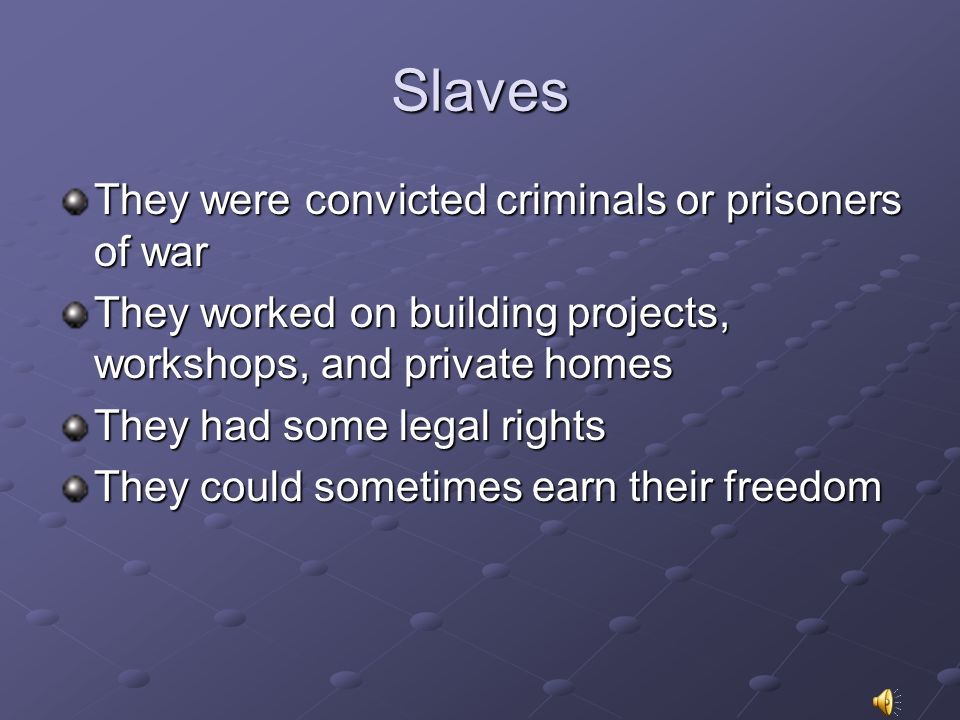 Slaves

They were convicted criminals or prisoners of war

They worked on building projects, workshops, and private homes

They had some legal rights

They could sometimes earn their freedom